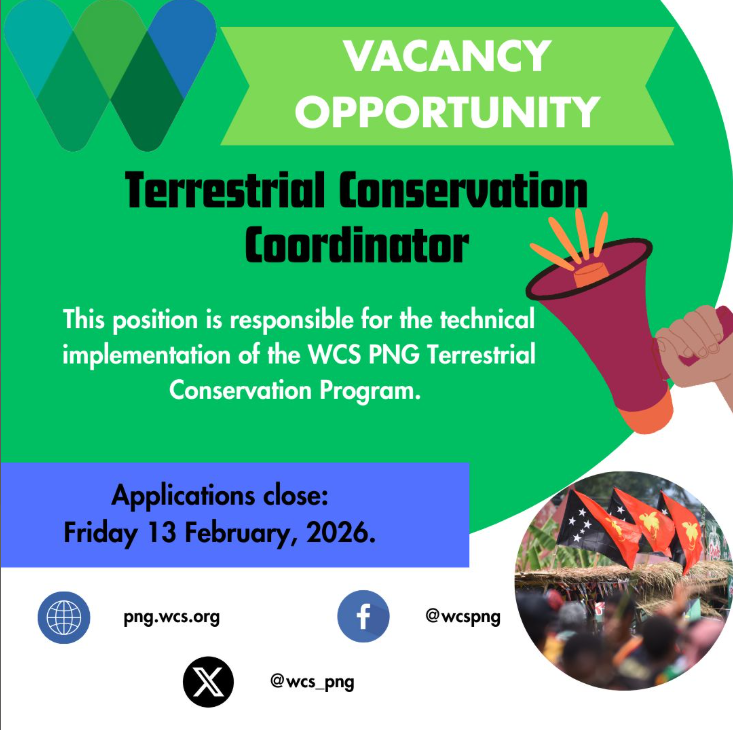 VACANCY OPPORTUNITY

Terrestrial Conservation Coordinator

This position is responsible for the technical implementation of the WCS PNG Terrestrial Conservation Program.

Applications close:
Friday 13 February, 2026.

png.wcs.org

@wcspng

@wcs_png